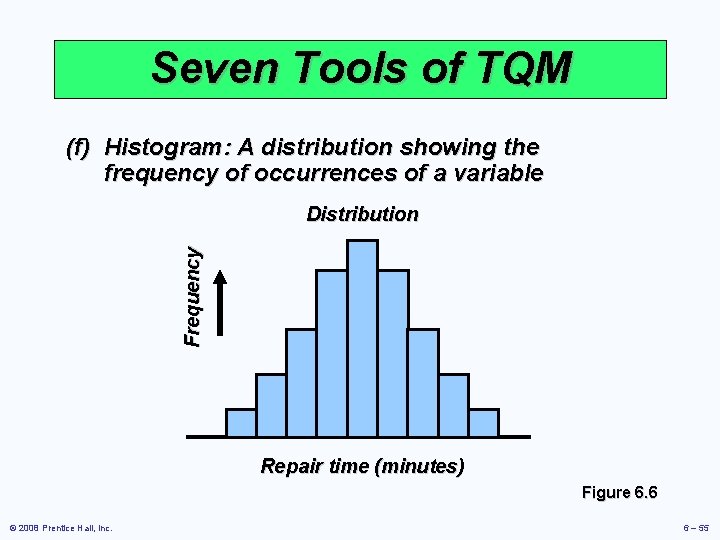 Seven Tools of TQM

(f) Histogram: A distribution showing the frequency of occurrences of a variable

Distribution

Frequency

Repair time (minutes)

Figure 6.6

© 2008 Prentice Hall, Inc.

6 – 55